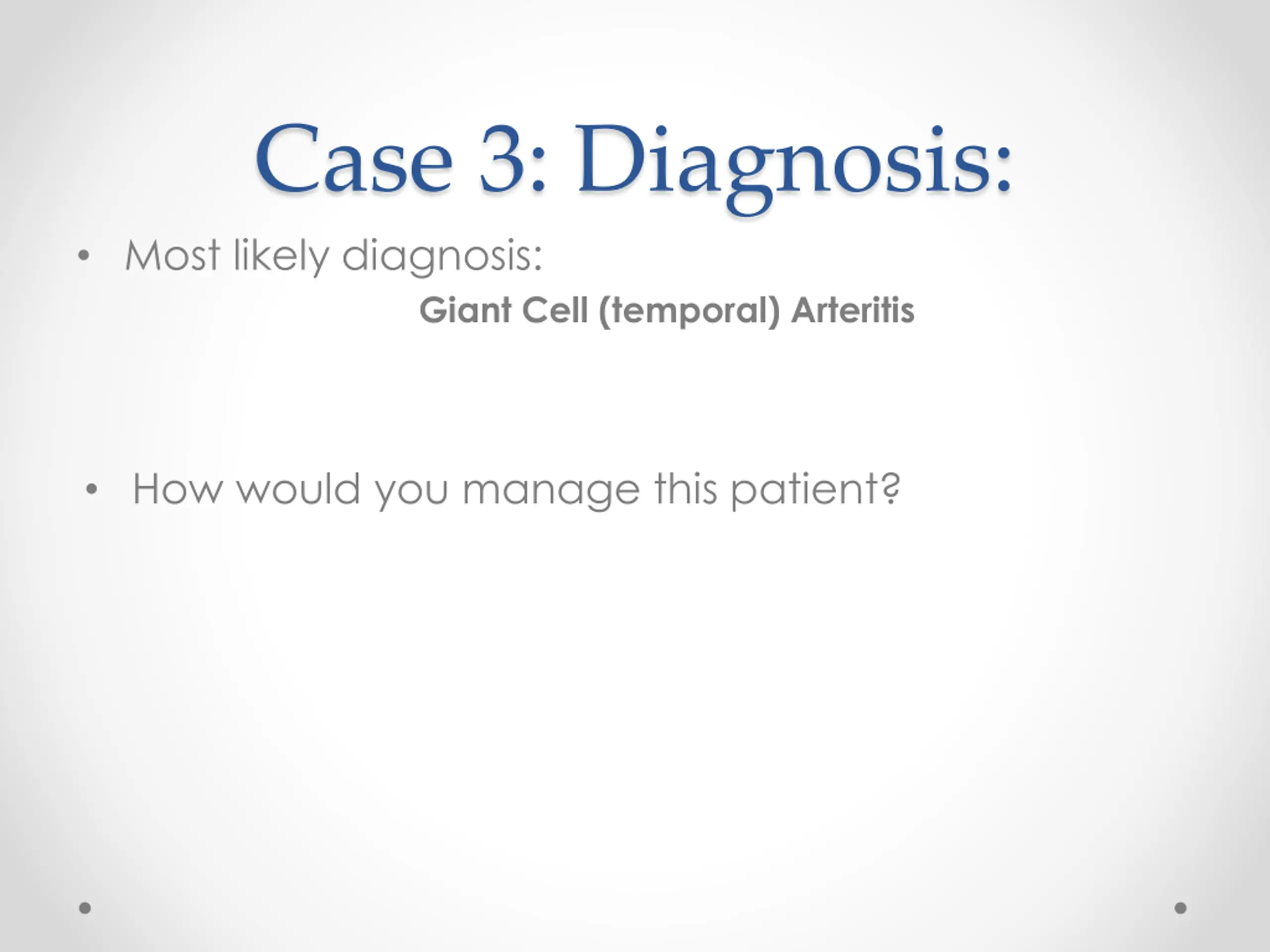 Case 3: Diagnosis:

• Most likely diagnosis:

Giant Cell (temporal) Arteritis

• How would you manage this patient?